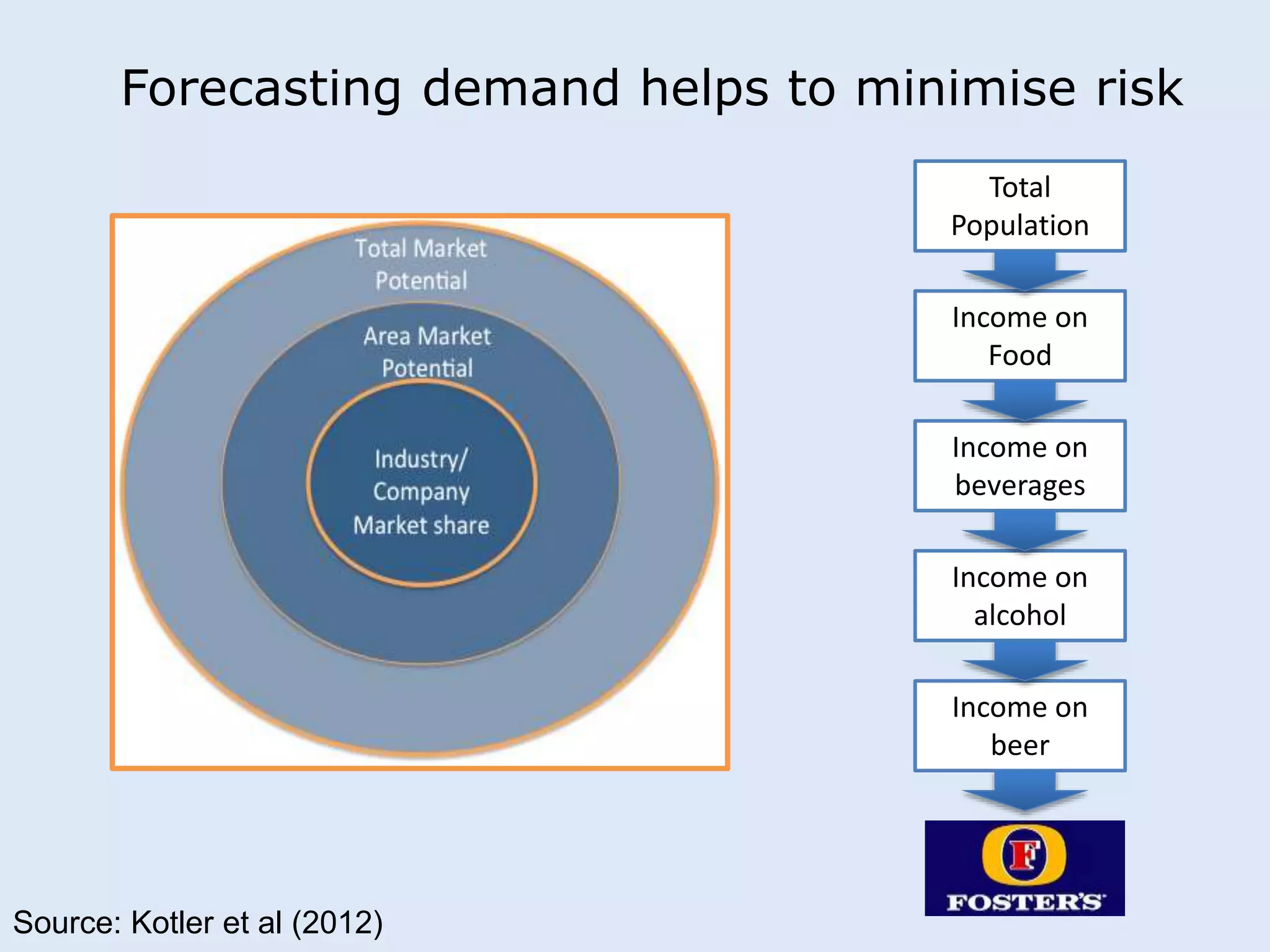 Forecasting demand helps to minimise risk

Total Market Potential

Area Market Potential

Industry/ Company Market share

Total Population

Income on Food

Income on beverages

Income on alcohol

Income on beer

F

FOSTER'S

Source: Kotler et al (2012)